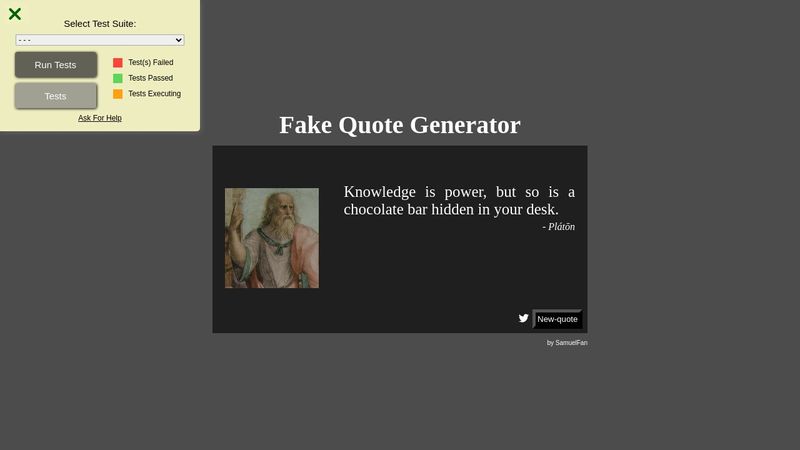 Select Test Suite:

- - -

Run Tests

Tests

Test(s) Failed

Tests Passed

Tests Executing

Ask For Help

Fake Quote Generator

Knowledge is power, but so is a chocolate bar hidden in your desk.

- Plátōn

New-quote

by SamuelFan